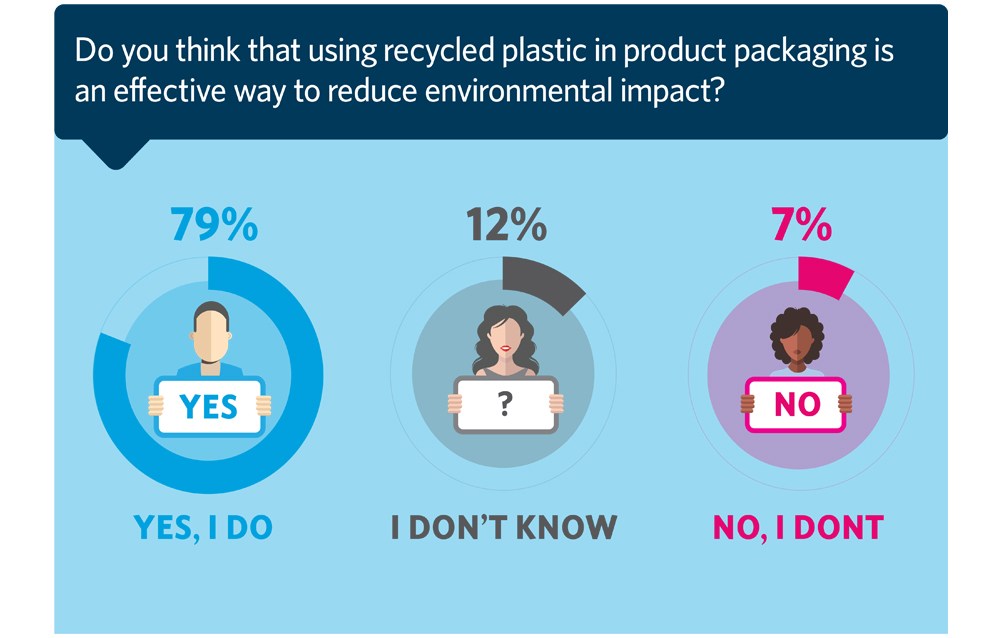 Do you think that using recycled plastic in product packaging is an effective way to reduce environmental impact?

79%

YES

YES, I DO

12%

?

I DON'T KNOW

7%

NO

NO, I DONT